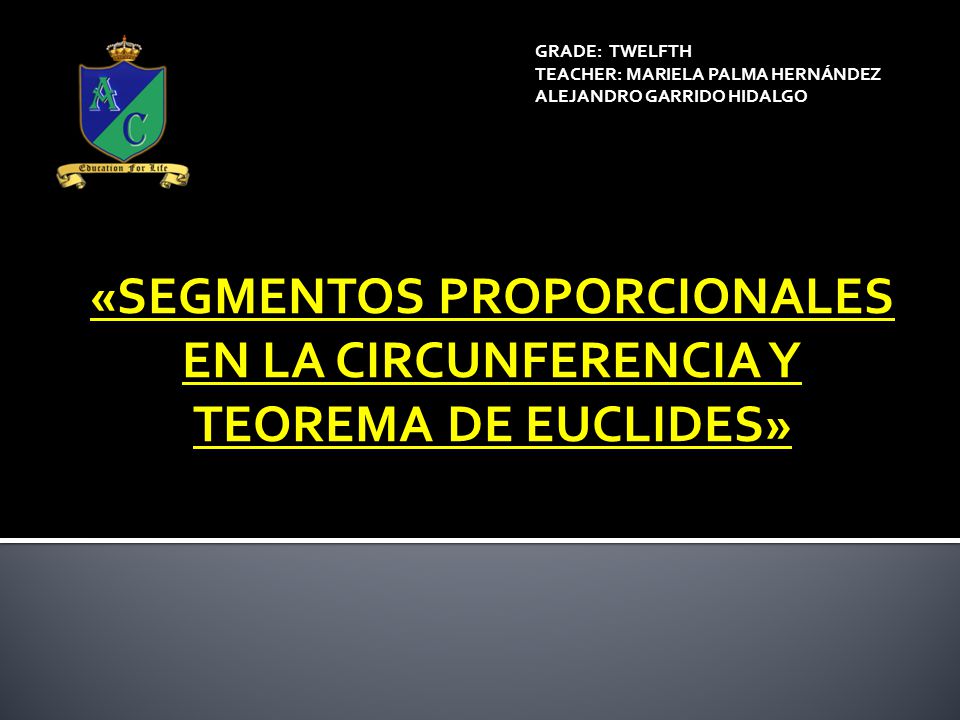 A
C
Education For Life

GRADE: TWELFTH
TEACHER: MARIELA PALMA HERNÁNDEZ
ALEJANDRO GARRIDO HIDALGO

«SEGMENTOS PROPORCIONALES EN LA CIRCUNFERENCIA Y TEOREMA DE EUCLIDES»